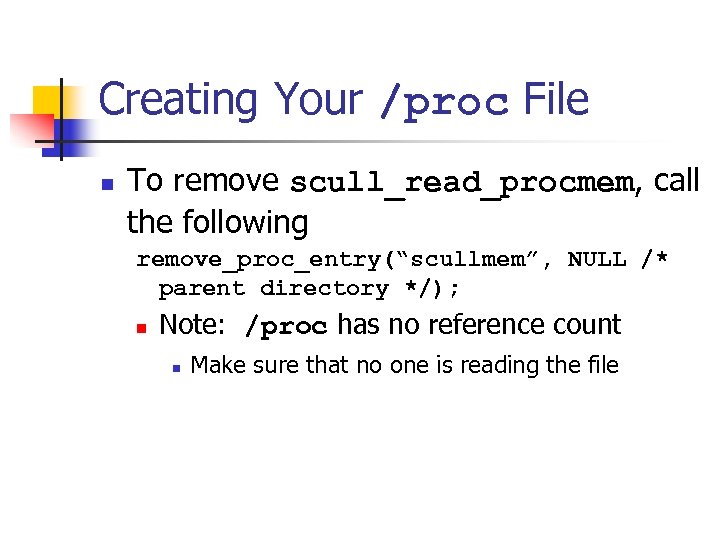 Creating Your /proc File

To remove scull_read_procmem, call the following

remove_proc_entry("scullmem", NULL /* parent directory */);

Note: /proc has no reference count

Make sure that no one is reading the file